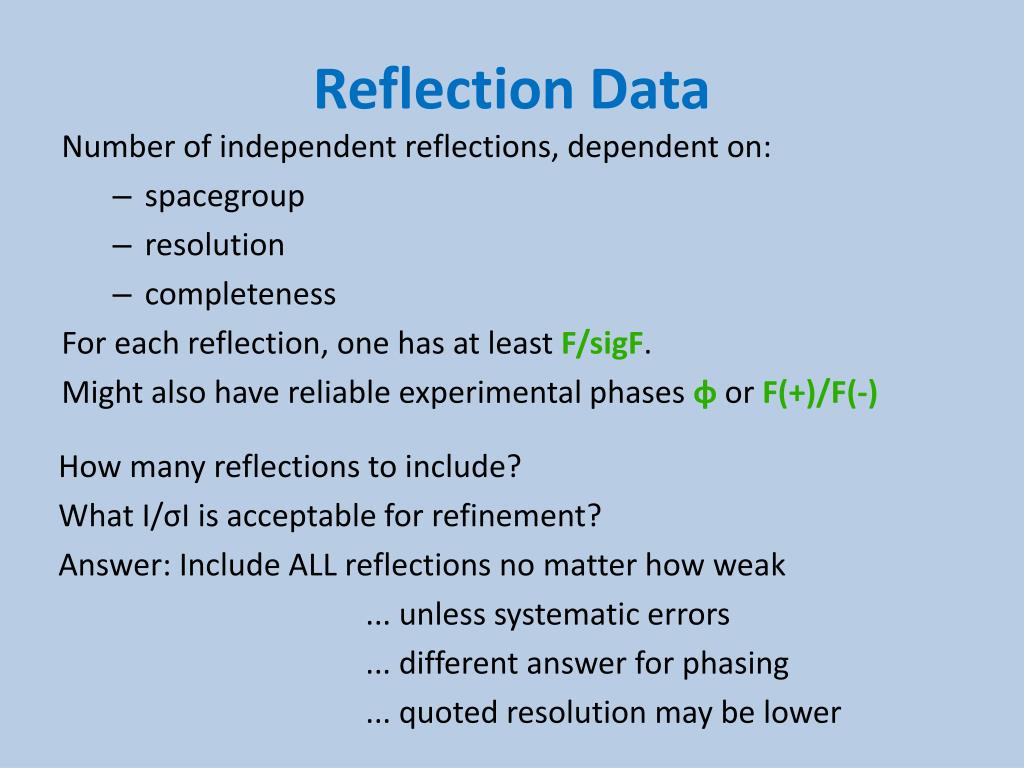 Reflection Data

Number of independent reflections, dependent on:

– spacegroup
– resolution
– completeness

For each reflection, one has at least F/sigF.

Might also have reliable experimental phases ϕ or F(+)/F(-)

How many reflections to include?

What I/σI is acceptable for refinement?

Answer: Include ALL reflections no matter how weak

... unless systematic errors

... different answer for phasing

... quoted resolution may be lower